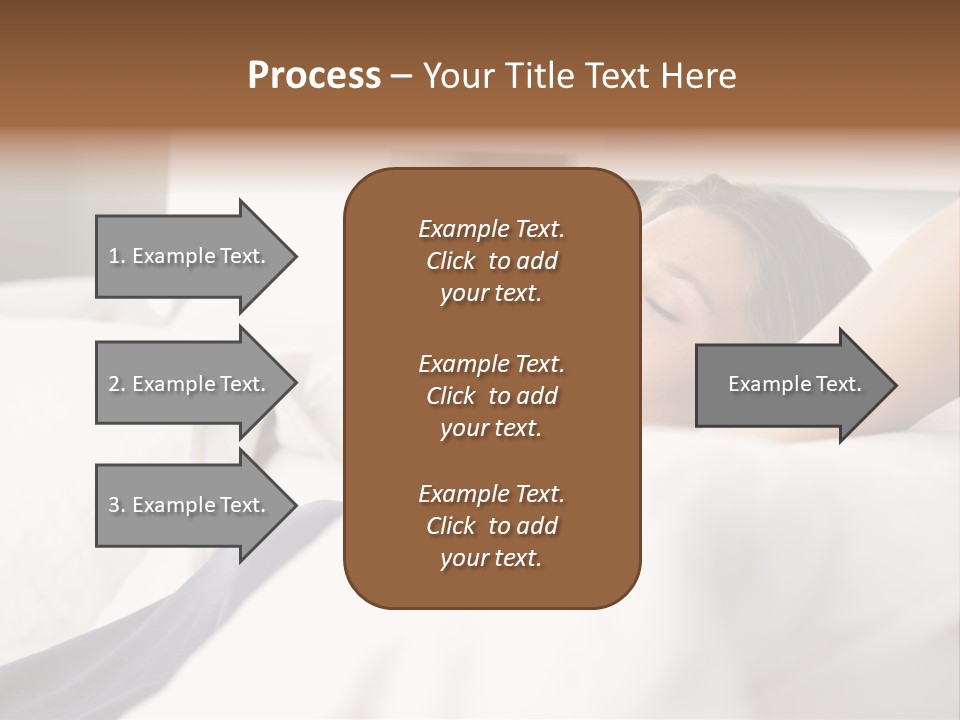 Process – Your Title Text Here

1. Example Text.

2. Example Text.

3. Example Text.

Example Text. Click to add your text.

Example Text. Click to add your text.

Example Text. Click to add your text.

Example Text.